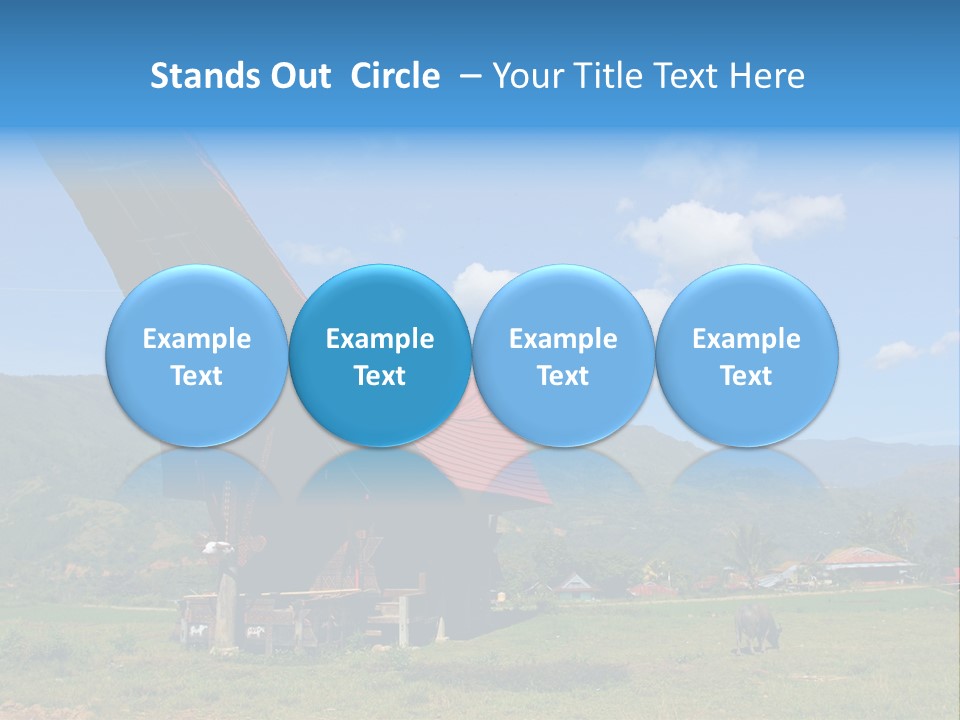 Stands Out Circle – Your Title Text Here

Example Text

Example Text

Example Text

Example Text